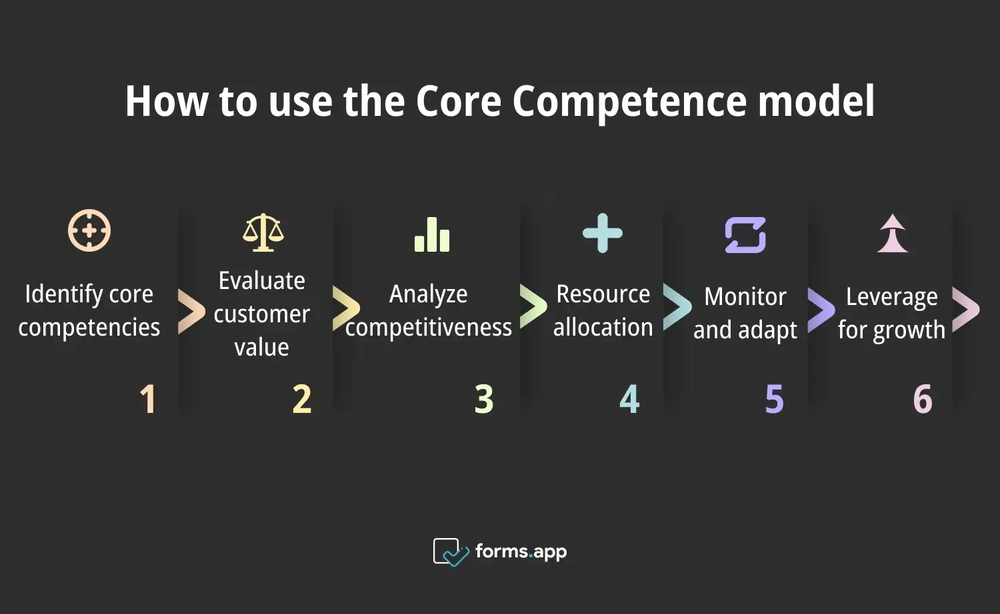 How to use the Core Competence model

Identify core competencies
1

Evaluate customer value
2

Analyze competitiveness
3

Resource allocation
4

Monitor and adapt
5

Leverage for growth
6

forms.app